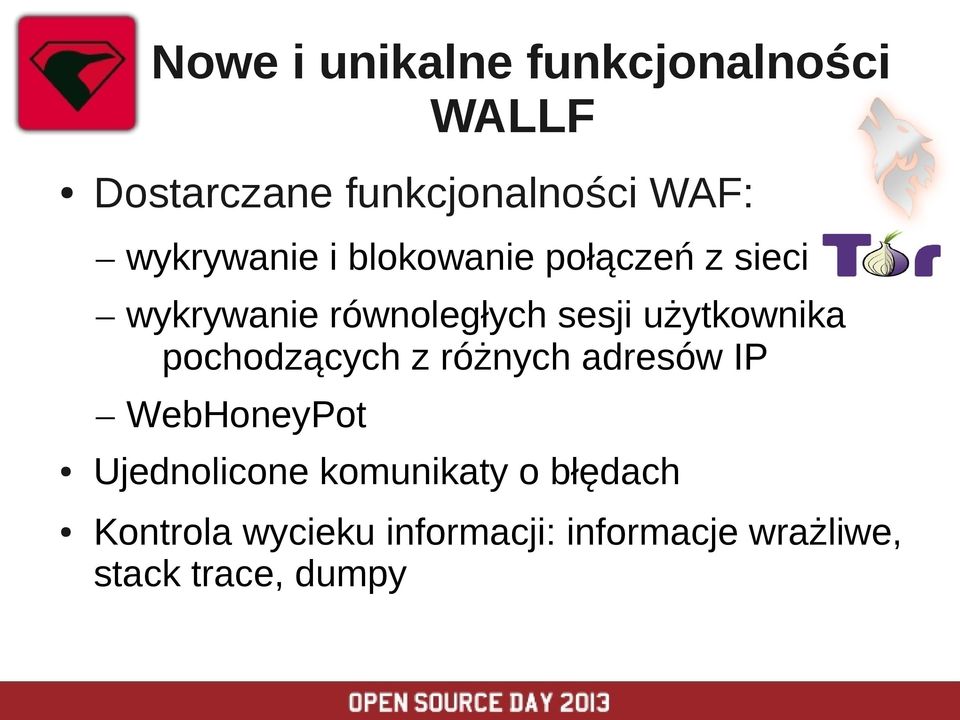 Nowe i unikalne funkcjonalności WALLF

• Dostarczane funkcjonalności WAF:

– wykrywanie i blokowanie połączeń z sieci Tor

– wykrywanie równoległych sesji użytkownika pochodzących z różnych adresów IP

– WebHoneyPot

• Ujednolicone komunikaty o błędach

• Kontrola wycieku informacji: informacje wrażliwe, stack trace, dumpy

OPEN SOURCE DAY 2013